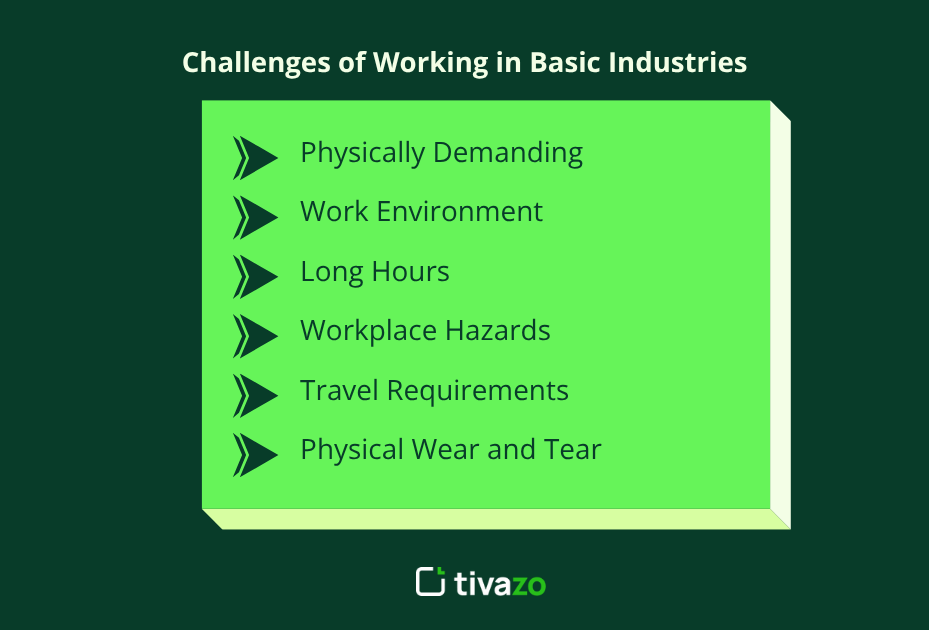 Challenges of Working in Basic Industries

Physically Demanding
Work Environment
Long Hours
Workplace Hazards
Travel Requirements
Physical Wear and Tear

tivazo